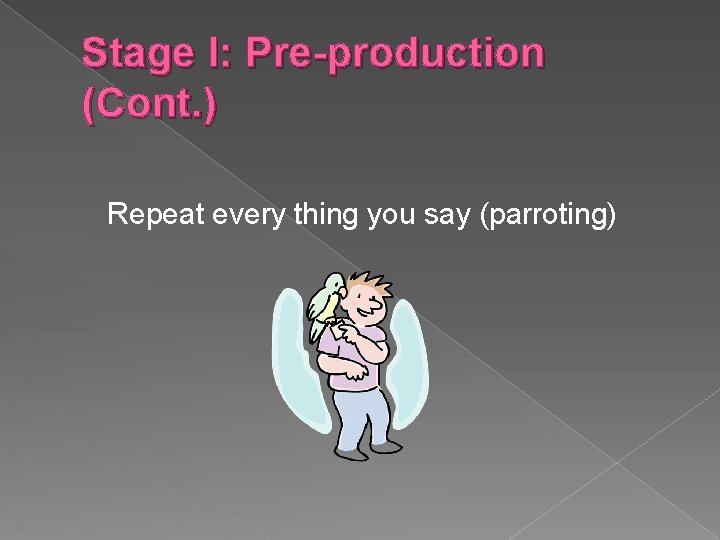 Stage I: Pre-production (Cont.)

Repeat every thing you say (parroting)